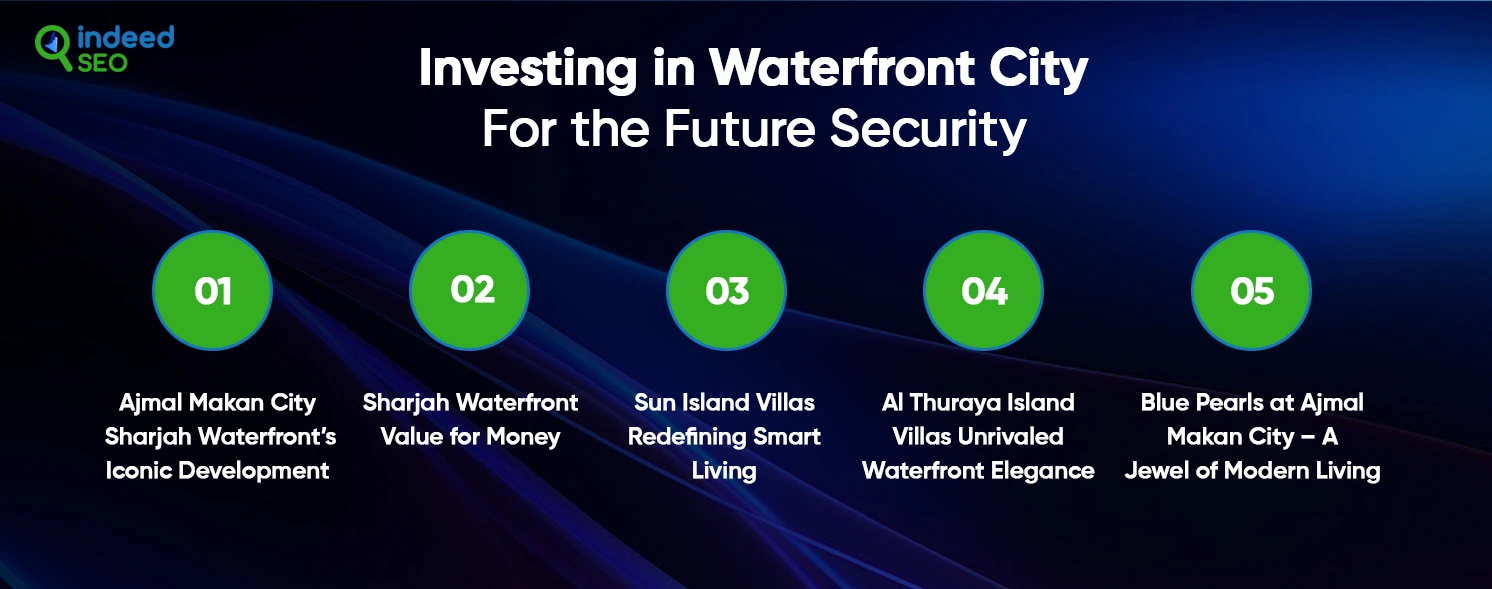 indeed SEO

Investing in Waterfront City
For the Future Security

01

Ajmal Makan City Sharjah Waterfront's Iconic Development

02

Sharjah Waterfront Value for Money

03

Sun Island Villas Redefining Smart Living

04

Al Thuraya Island Villas Unrivaled Waterfront Elegance

05

Blue Pearls at Ajmal Makan City – A Jewel of Modern Living